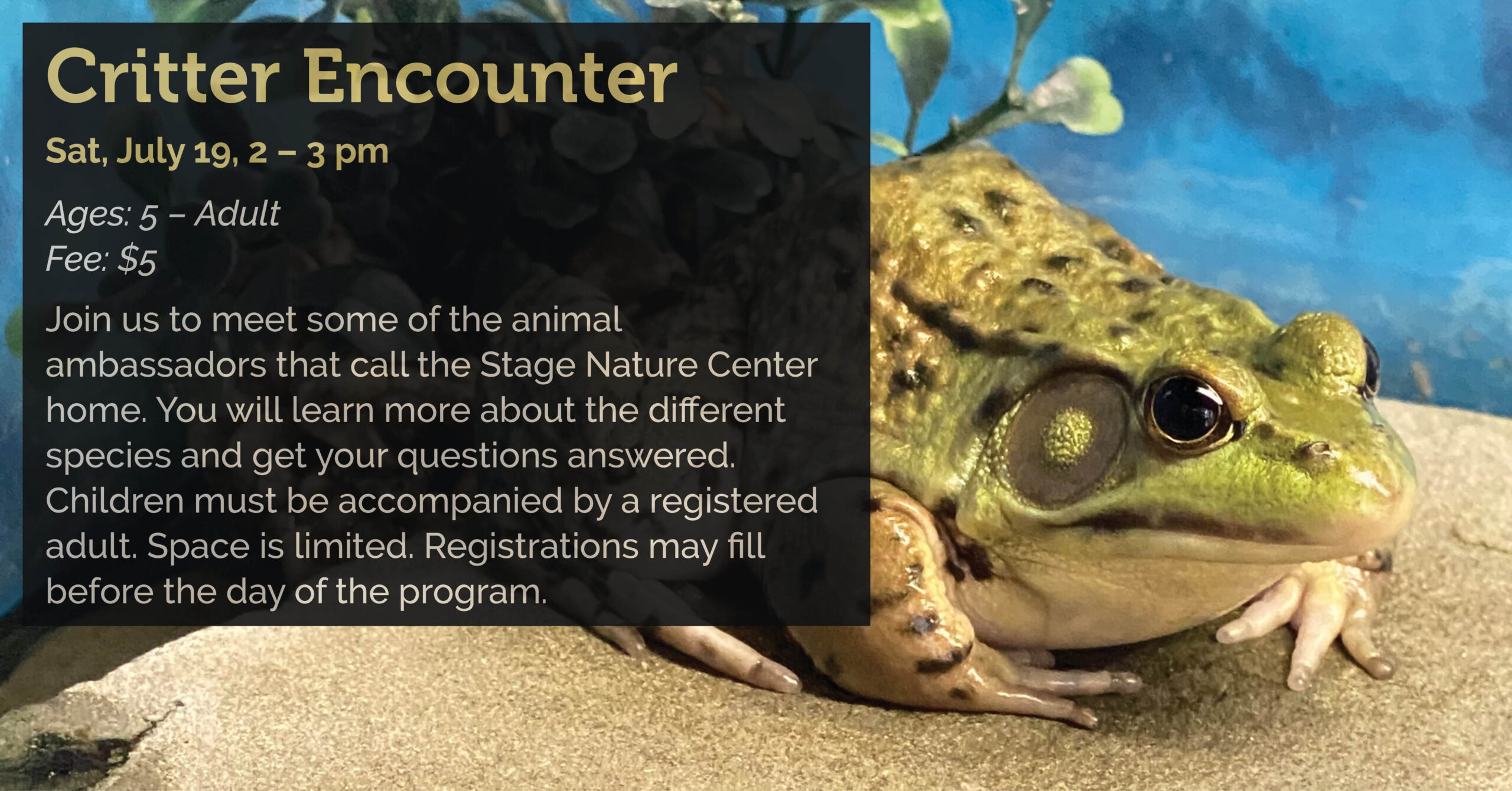 Critter Encounter

Sat, July 19, 2 – 3 pm

Ages: 5 – Adult
Fee: $5

Join us to meet some of the animal ambassadors that call the Stage Nature Center home. You will learn more about the different species and get your questions answered. Children must be accompanied by a registered adult. Space is limited. Registrations may fill before the day of the program.